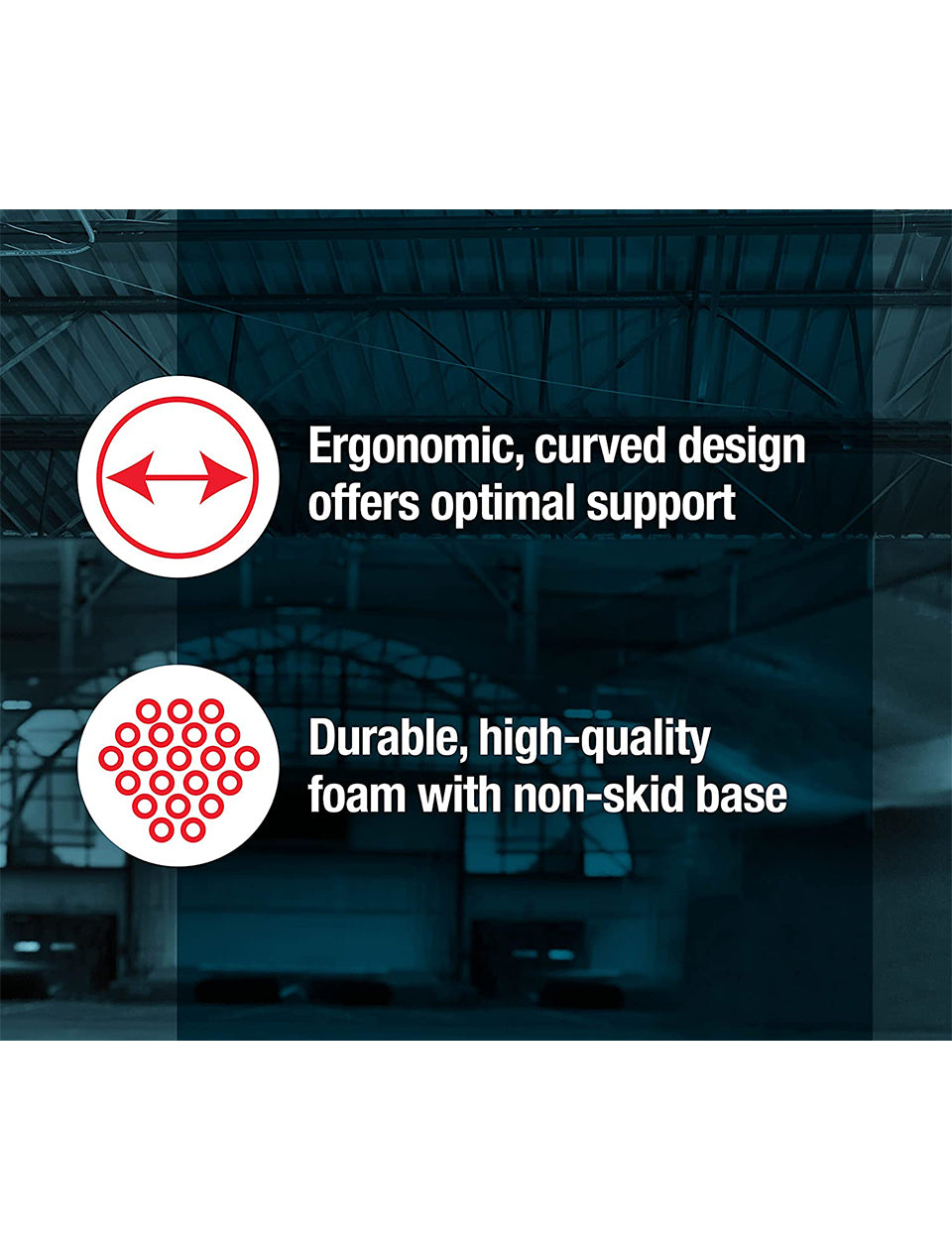 Ergonomic, curved design offers optimal support

Durable, high-quality foam with non-skid base